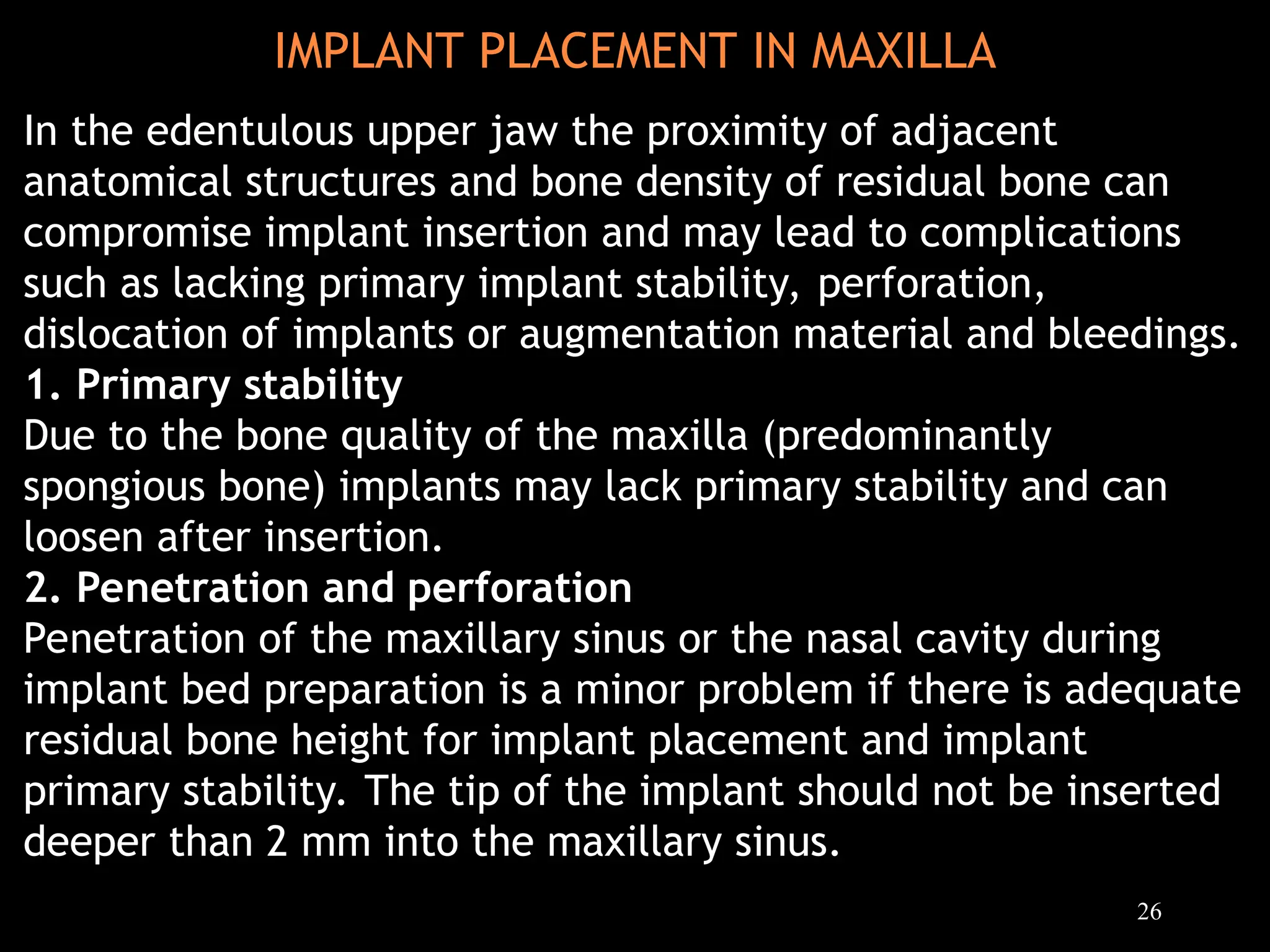 IMPLANT PLACEMENT IN MAXILLA

In the edentulous upper jaw the proximity of adjacent anatomical structures and bone density of residual bone can compromise implant insertion and may lead to complications such as lacking primary implant stability, perforation, dislocation of implants or augmentation material and bleedings.

1. Primary stability

Due to the bone quality of the maxilla (predominantly spongious bone) implants may lack primary stability and can loosen after insertion.

2. Penetration and perforation

Penetration of the maxillary sinus or the nasal cavity during implant bed preparation is a minor problem if there is adequate residual bone height for implant placement and implant primary stability. The tip of the implant should not be inserted deeper than 2 mm into the maxillary sinus.

26